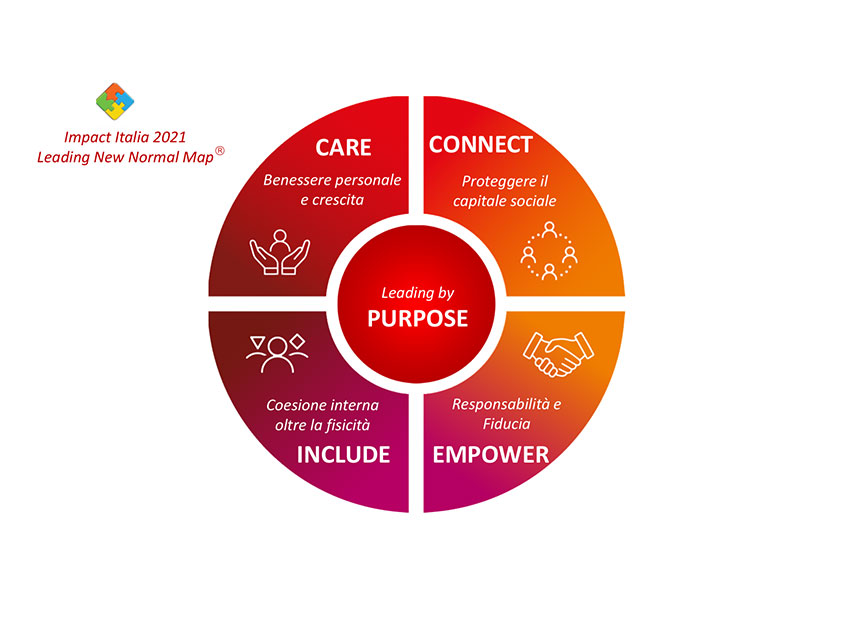 Impact Italia 2021
Leading New Normal Map®

CARE
Benessere personale e crescita

CONNECT
Proteggere il capitale sociale

Leading by
PURPOSE

Coesione interna oltre la fisicità
INCLUDE

Responsabilità e Fiducia
EMPOWER